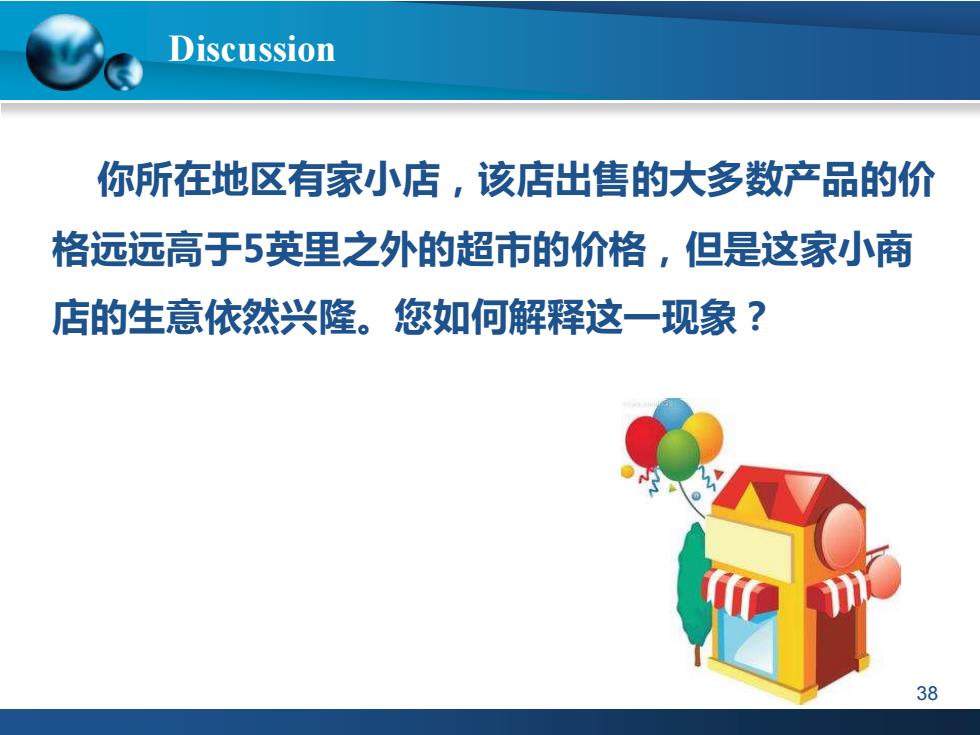 Discussion

你所在地区有家小店，该店出售的大多数产品的价格远远高于5英里之外的超市的价格，但是这家小商店的生意依然兴隆。您如何解释这一现象？

38